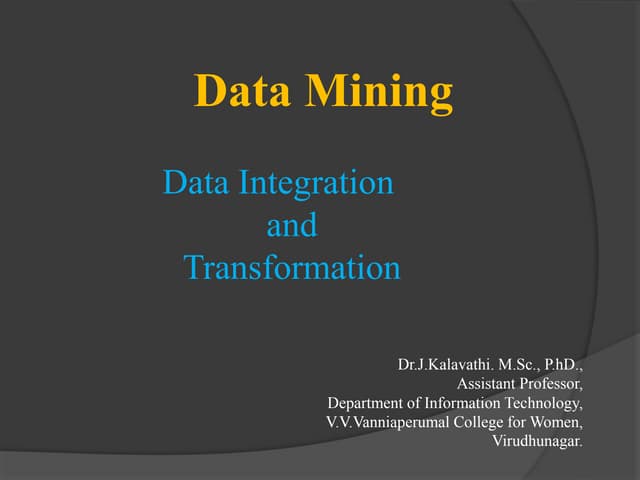 Data Mining

Data Integration
and
Transformation

Dr.J.Kalavathi. M.Sc., P.hD.,
Assistant Professor,
Department of Information Technology,
V.V.Vanniaperumal College for Women,
Virudhunagar.